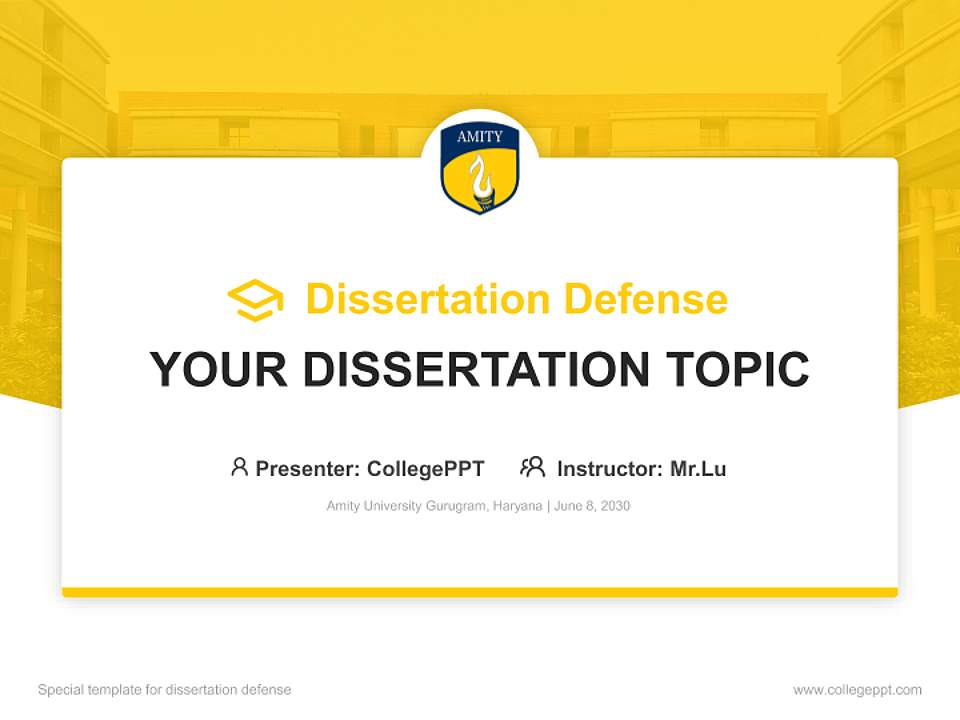 AMITY

Dissertation Defense

YOUR DISSERTATION TOPIC

Presenter: CollegePPT Instructor: Mr.Lu

Amity University Gurugram, Haryana | June 8, 2030

Special template for dissertation defense

www.collegeppt.com